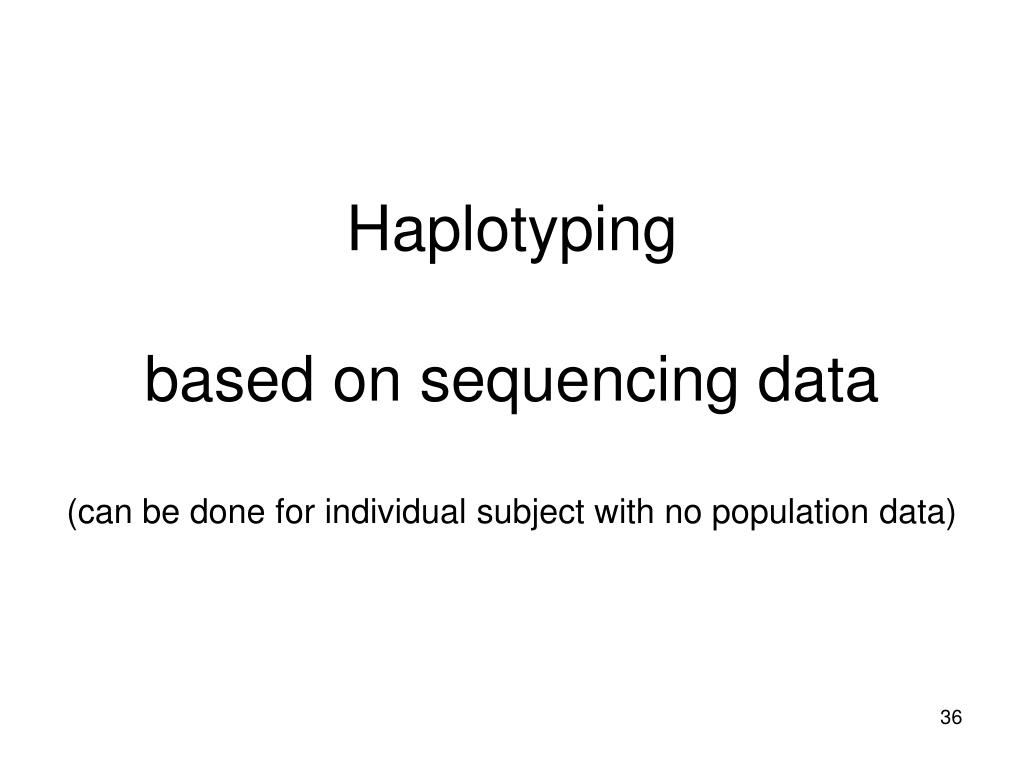 Haplotyping

based on sequencing data

(can be done for individual subject with no population data)

36